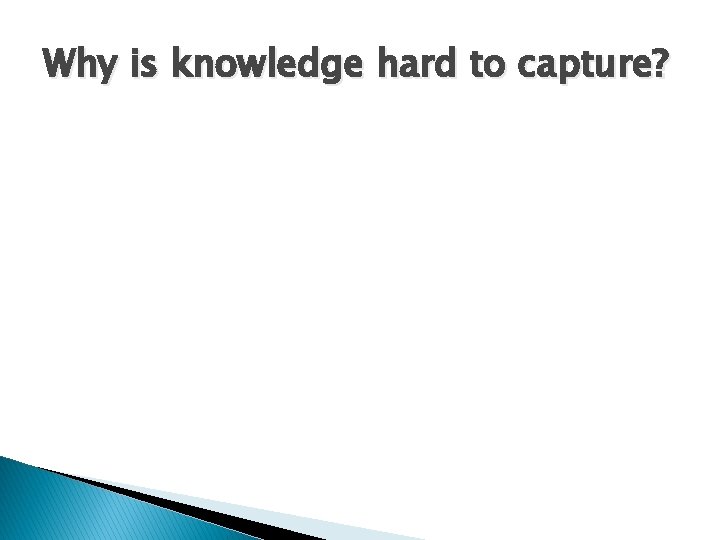 Why is knowledge hard to capture?